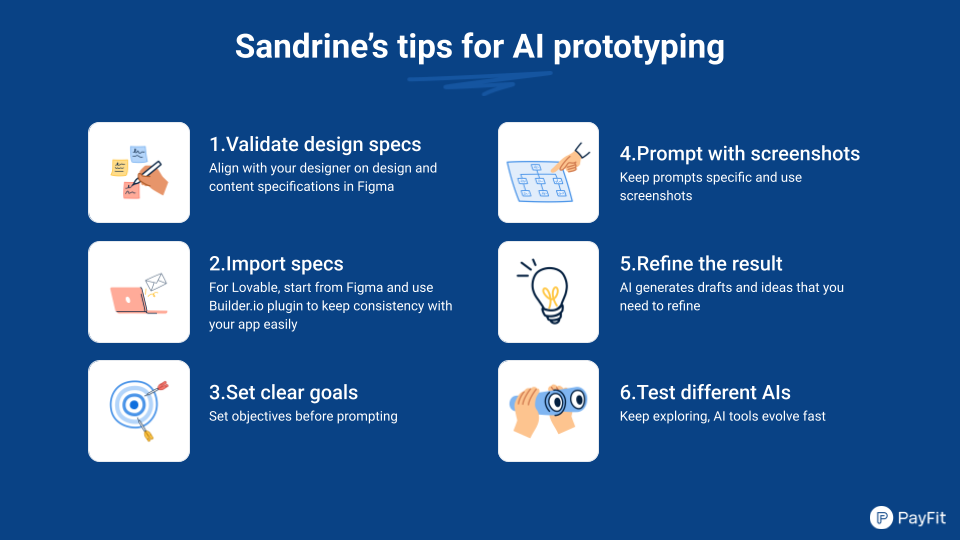 Sandrine's tips for AI prototyping

1.Validate design specs
Align with your designer on design and content specifications in Figma

2.Import specs
For Lovable, start from Figma and use Builder.io plugin to keep consistency with your app easily

3.Set clear goals
Set objectives before prompting

4.Prompt with screenshots
Keep prompts specific and use screenshots

5.Refine the result
AI generates drafts and ideas that you need to refine

6.Test different AIs
Keep exploring, AI tools evolve fast

PayFit